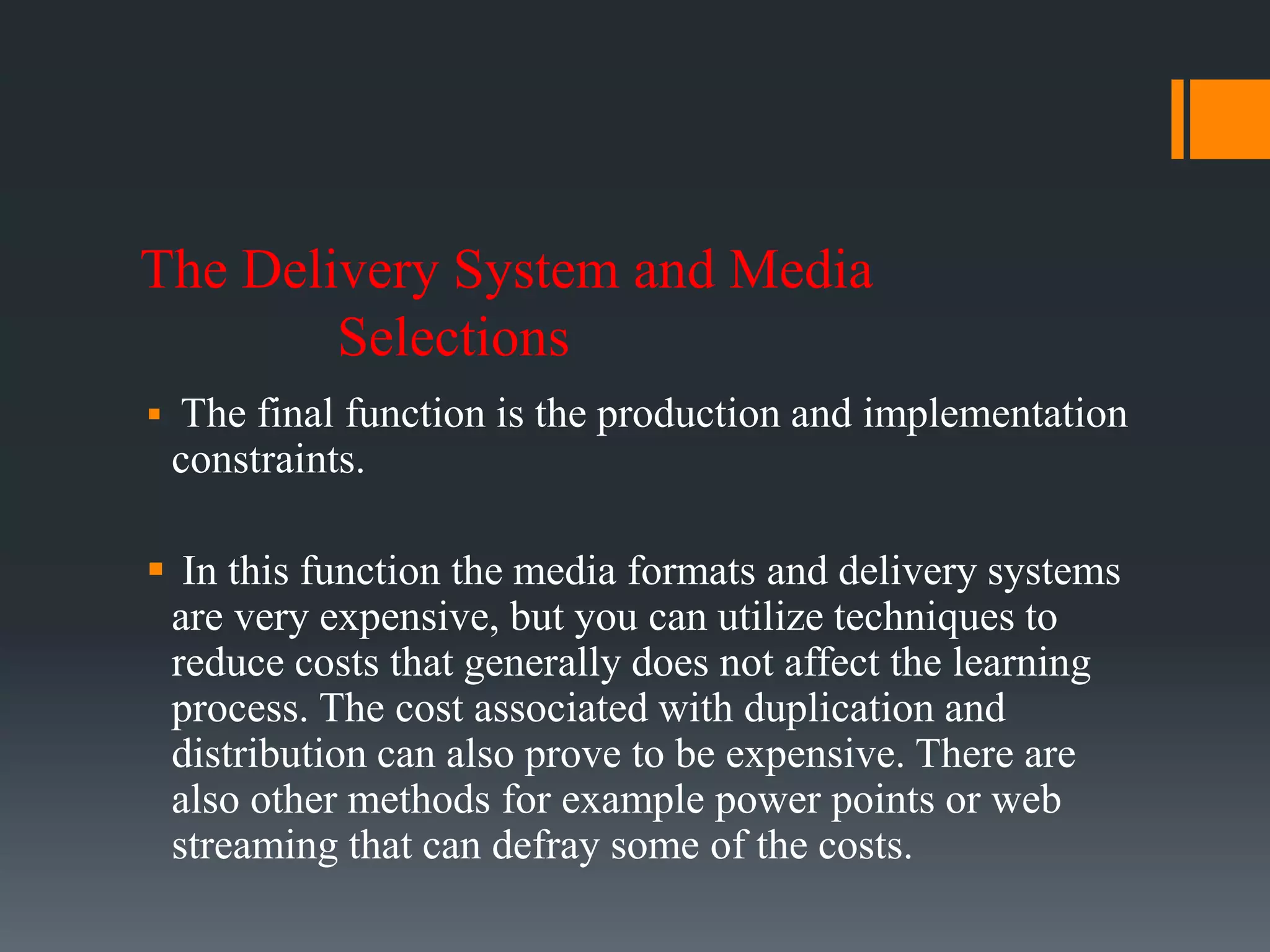 The Delivery System and Media Selections

▪ The final function is the production and implementation constraints.

▪ In this function the media formats and delivery systems are very expensive, but you can utilize techniques to reduce costs that generally does not affect the learning process. The cost associated with duplication and distribution can also prove to be expensive. There are also other methods for example power points or web streaming that can defray some of the costs.